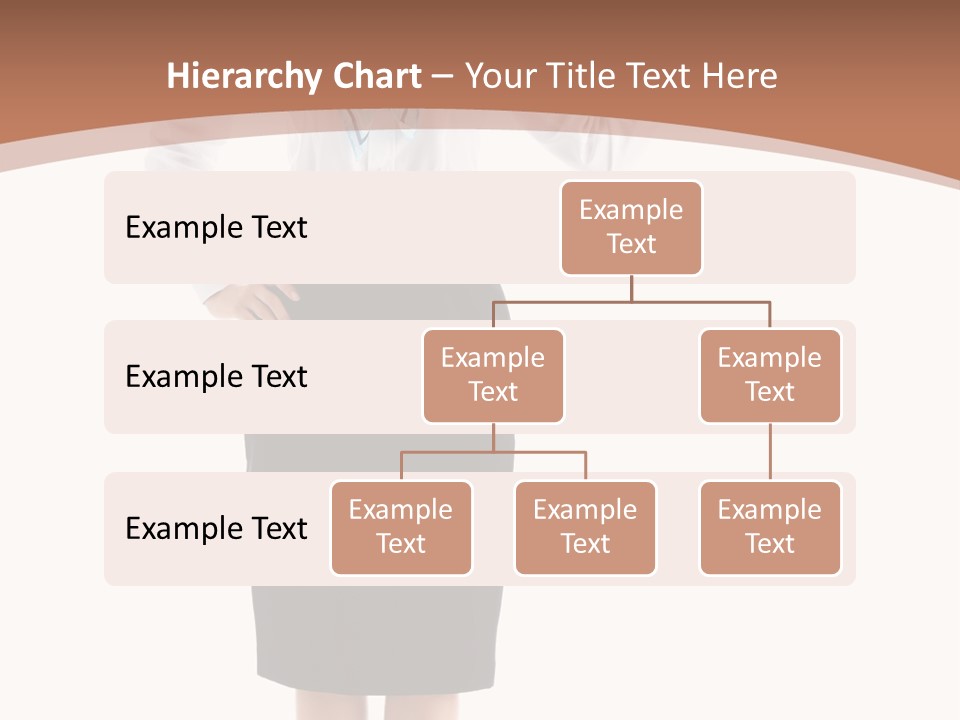 Hierarchy Chart – Your Title Text Here

Example Text

Example Text

Example Text

Example Text

Example Text

Example Text

Example Text

Example Text

Example Text